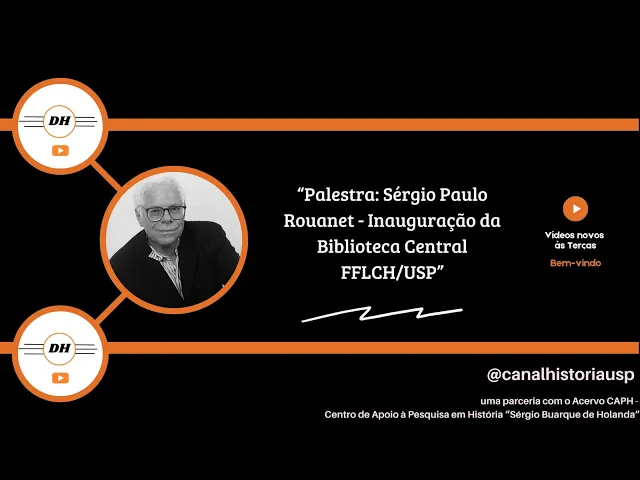 DH

“Palestra: Sérgio Paulo Rouanet - Inauguração da Biblioteca Central FFLCH/USP”

Vídeos novos às Terças

Bem-vindo

DH

@canalhistoriausp

uma parceria com o Acervo CAPH - Centro de Apoio à Pesquisa em História “Sérgio Buarque de Holanda”